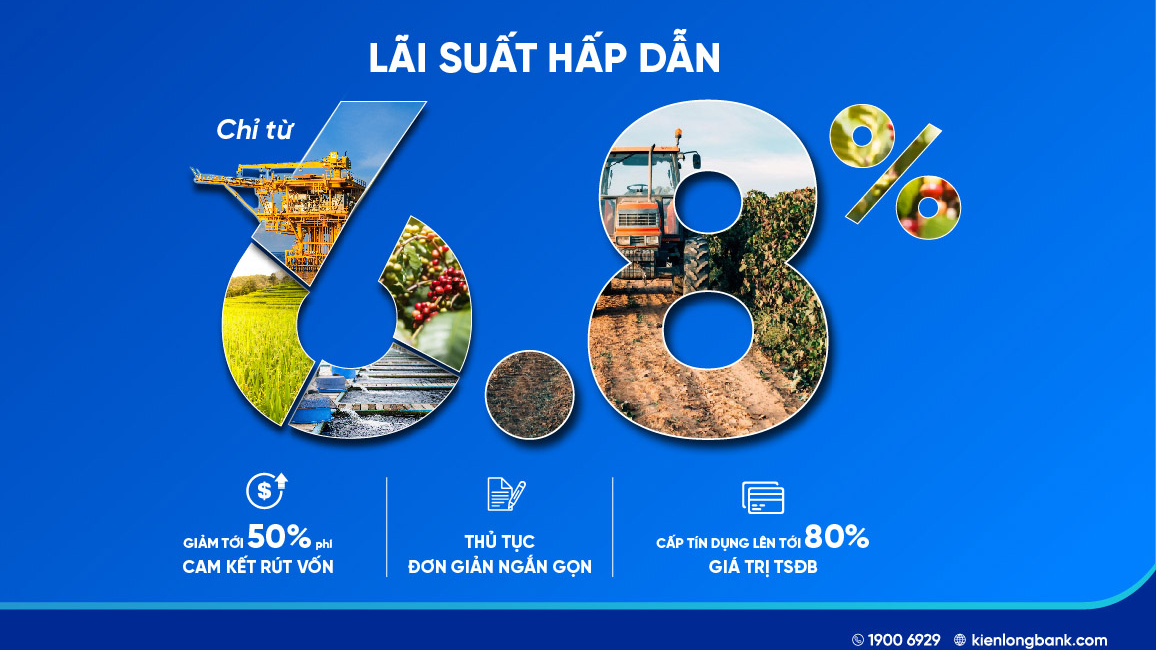 LÃI SUẤT HẤP DẪN

Chỉ từ

6.8%

GIẢM TỚI 50% phí CAM KẾT RÚT VỐN

THỦ TỤC ĐƠN GIẢN NGẮN GỌN

CẤP TÍN DỤNG LÊN TỚI 80% GIÁ TRỊ TSĐB

1900 6929 kienlongbank.com